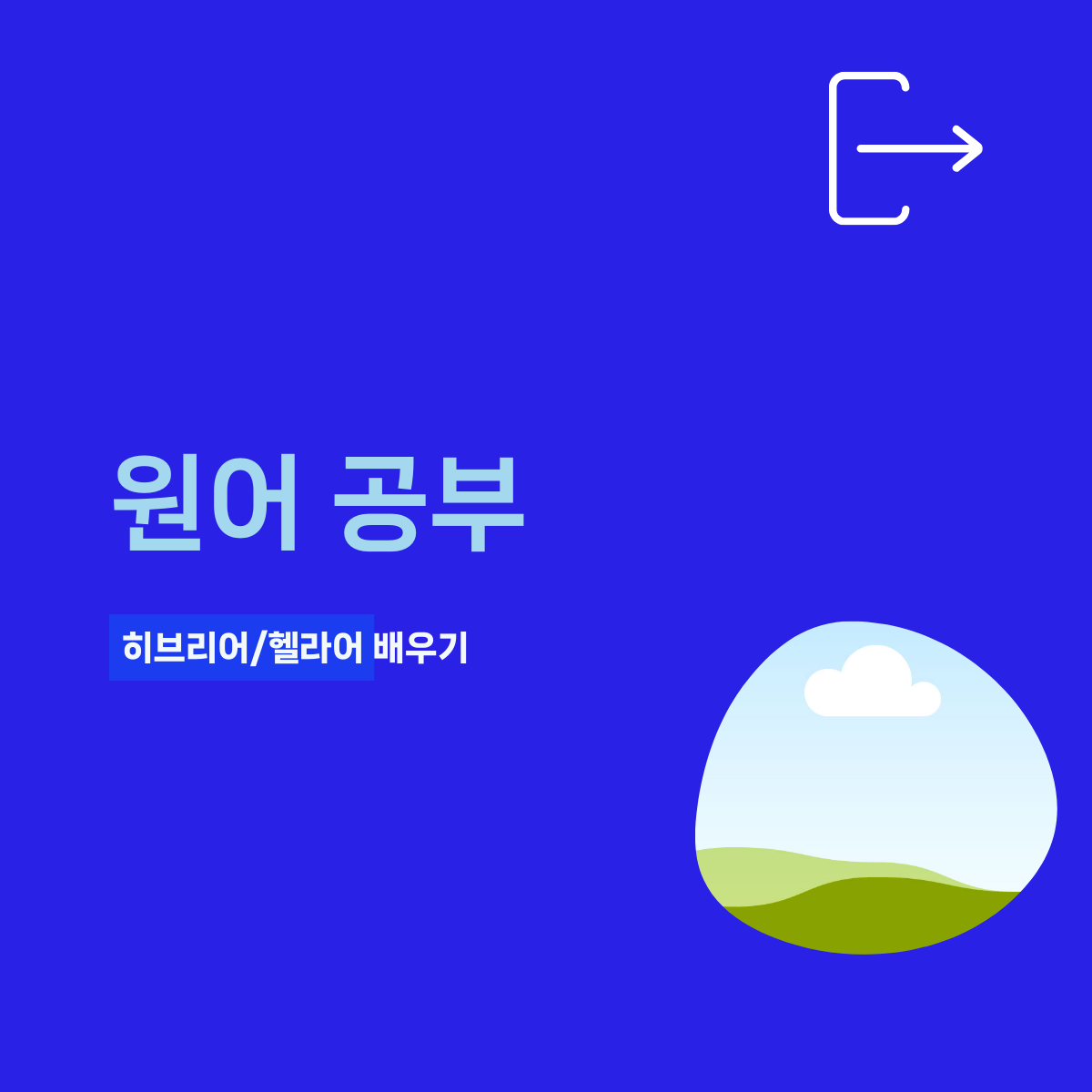 원어 공부

히브리어/헬라어 배우기